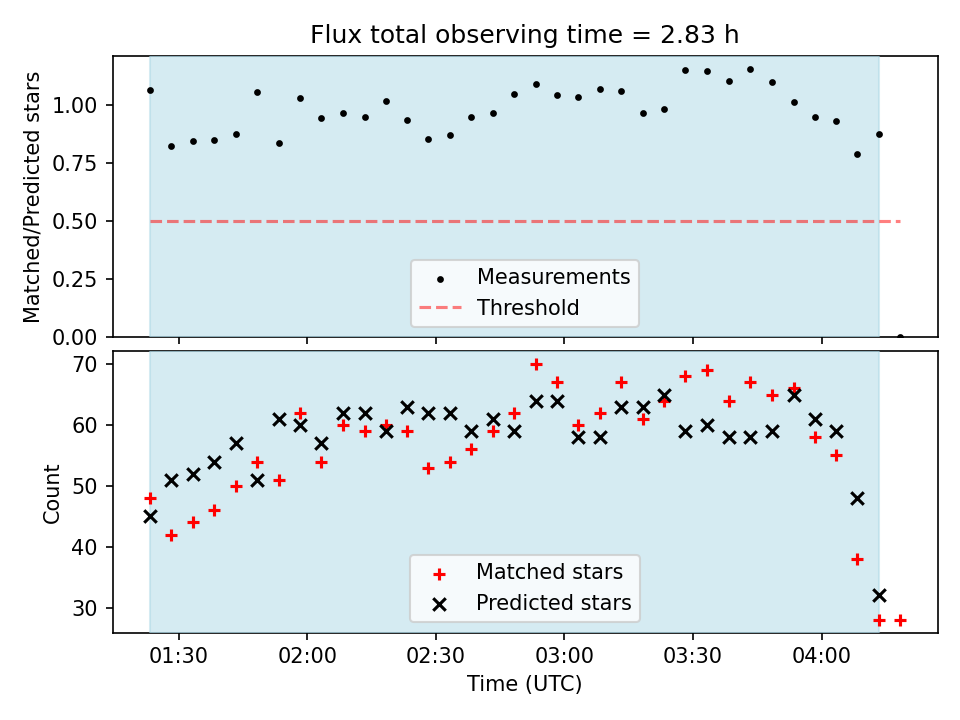 Flux total observing time = 2.83 h

Matched/Predicted stars

1.00
0.75
0.50
0.25
0.00

Measurements
Threshold

Count

70
60
50
40
30

Matched stars
Predicted stars

01:30
02:00
02:30
03:00
03:30
04:00

Time (UTC)